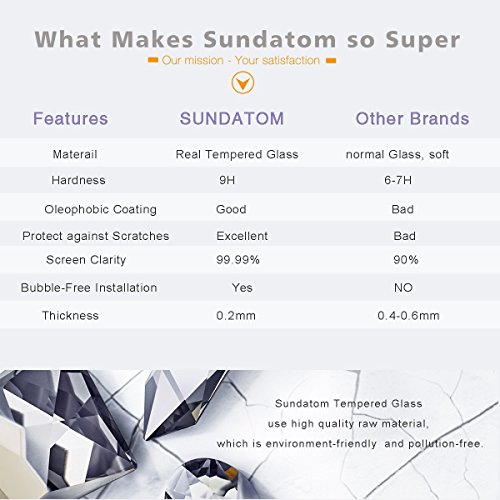 What Makes Sundatom so Super

Our mission - Your satisfaction

| Features | SUNDATOM | Other Brands |
|---|---|---|
| Materail | Real Tempered Glass | normal Glass, soft |
| Hardness | 9H | 6-7H |
| Oleophobic Coating | Good | Bad |
| Protect against Scratches | Excellent | Bad |
| Screen Clarity | 99.99% | 90% |
| Bubble-Free Installation | Yes | NO |
| Thickness | 0.2mm | 0.4-0.6mm |

Sundatom Tempered Glass use high quality raw material, which is environment-friendly and pollution-free.